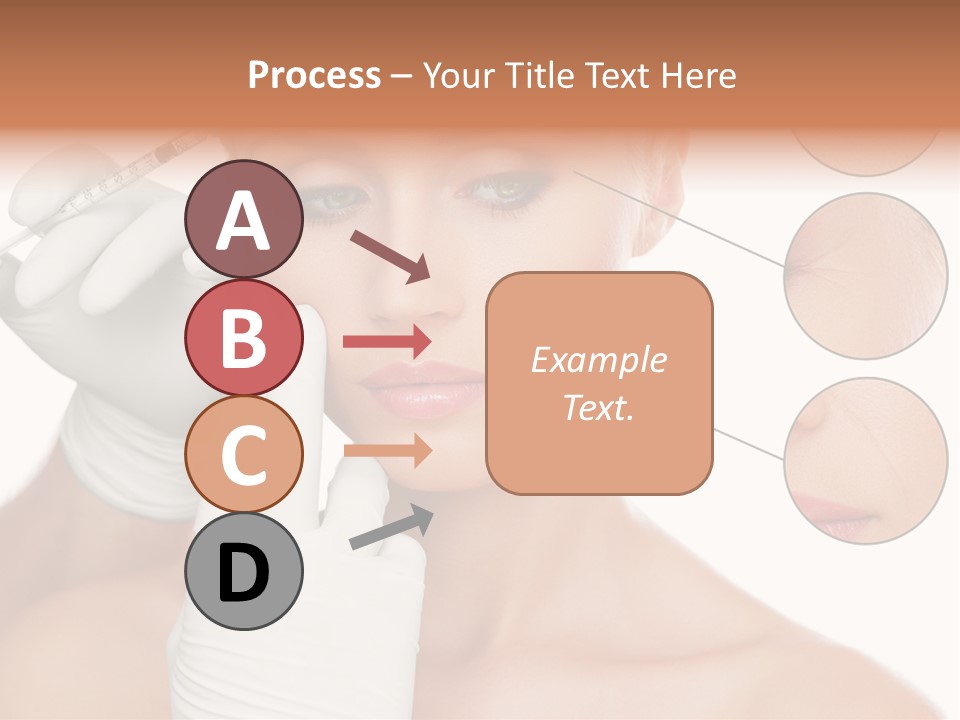 Process – Your Title Text Here

A

B

C

D

Example Text.